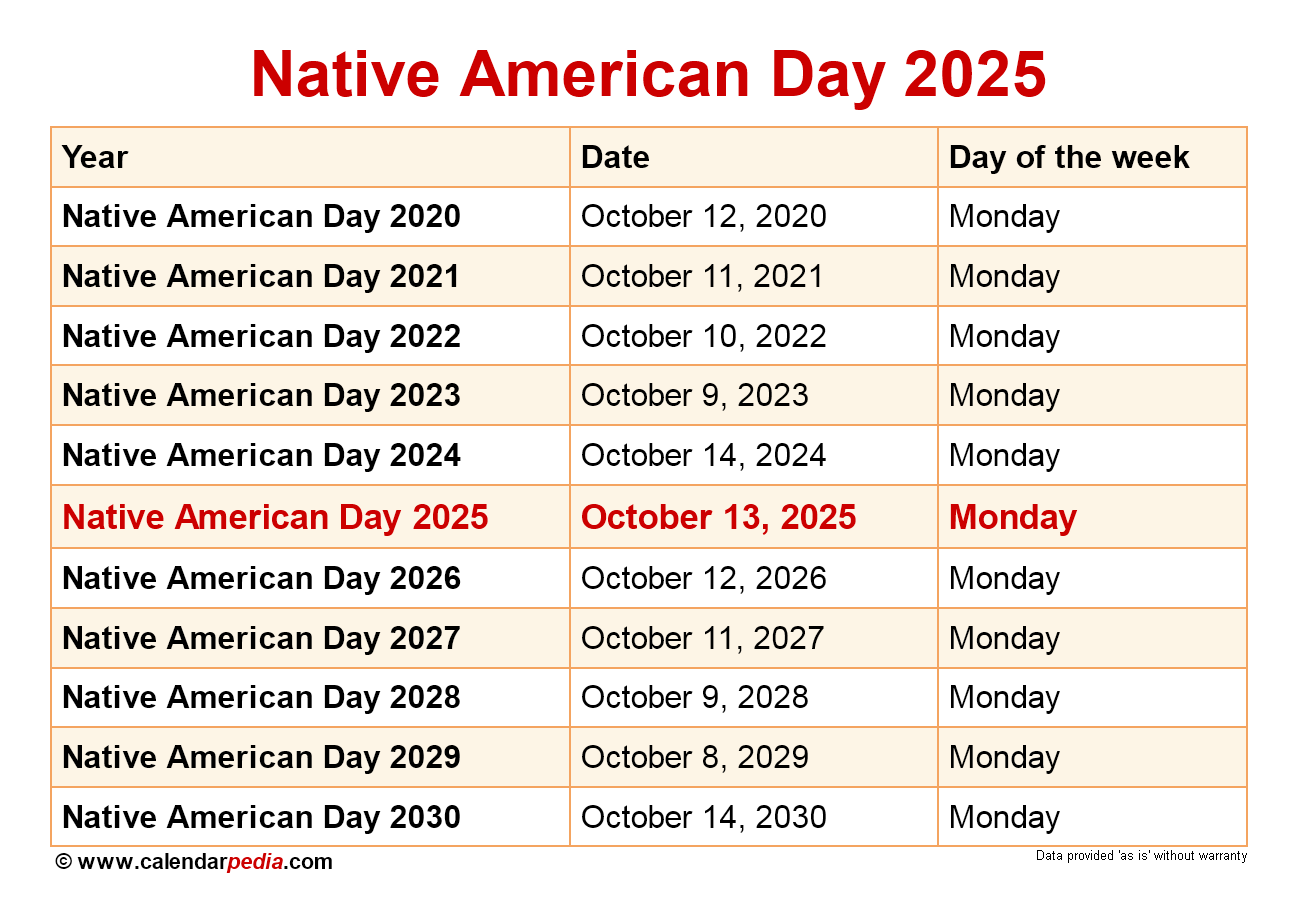 Native American Day 2025

| Year | Date | Day of the week |
|---|---|---|
| Native American Day 2020 | October 12, 2020 | Monday |
| Native American Day 2021 | October 11, 2021 | Monday |
| Native American Day 2022 | October 10, 2022 | Monday |
| Native American Day 2023 | October 9, 2023 | Monday |
| Native American Day 2024 | October 14, 2024 | Monday |
| Native American Day 2025 | October 13, 2025 | Monday |
| Native American Day 2026 | October 12, 2026 | Monday |
| Native American Day 2027 | October 11, 2027 | Monday |
| Native American Day 2028 | October 9, 2028 | Monday |
| Native American Day 2029 | October 8, 2029 | Monday |
| Native American Day 2030 | October 14, 2030 | Monday |

© www.calendarpedia.com

Data provided 'as is' without warranty